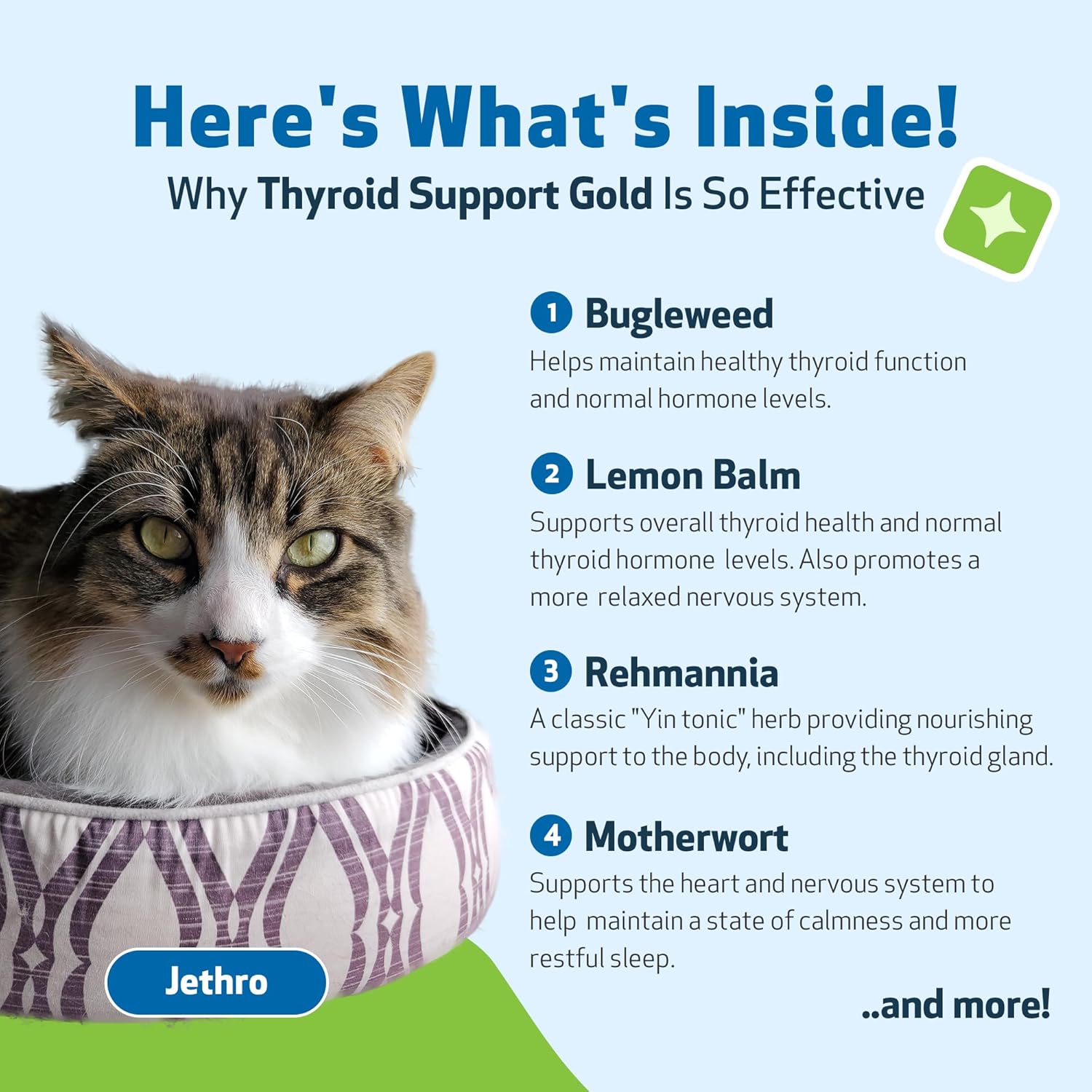 Here's What's Inside!
Why Thyroid Support Gold Is So Effective

1 Bugleweed
Helps maintain healthy thyroid function and normal hormone levels.

2 Lemon Balm
Supports overall thyroid health and normal thyroid hormone levels. Also promotes a more relaxed nervous system.

3 Rehmannia
A classic "Yin tonic" herb providing nourishing support to the body, including the thyroid gland.

4 Motherwort
Supports the heart and nervous system to help maintain a state of calmness and more restful sleep.

..and more!

Jethro